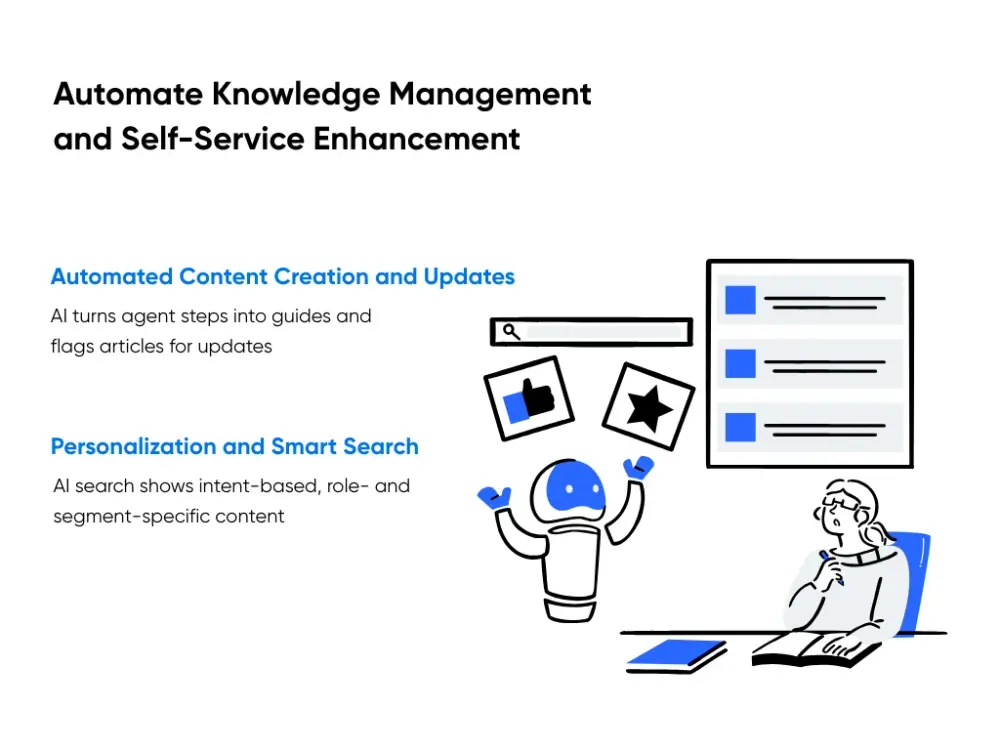 Automate Knowledge Management and Self-Service Enhancement

Automated Content Creation and Updates

AI turns agent steps into guides and flags articles for updates

Personalization and Smart Search

AI search shows intent-based, role- and segment-specific content